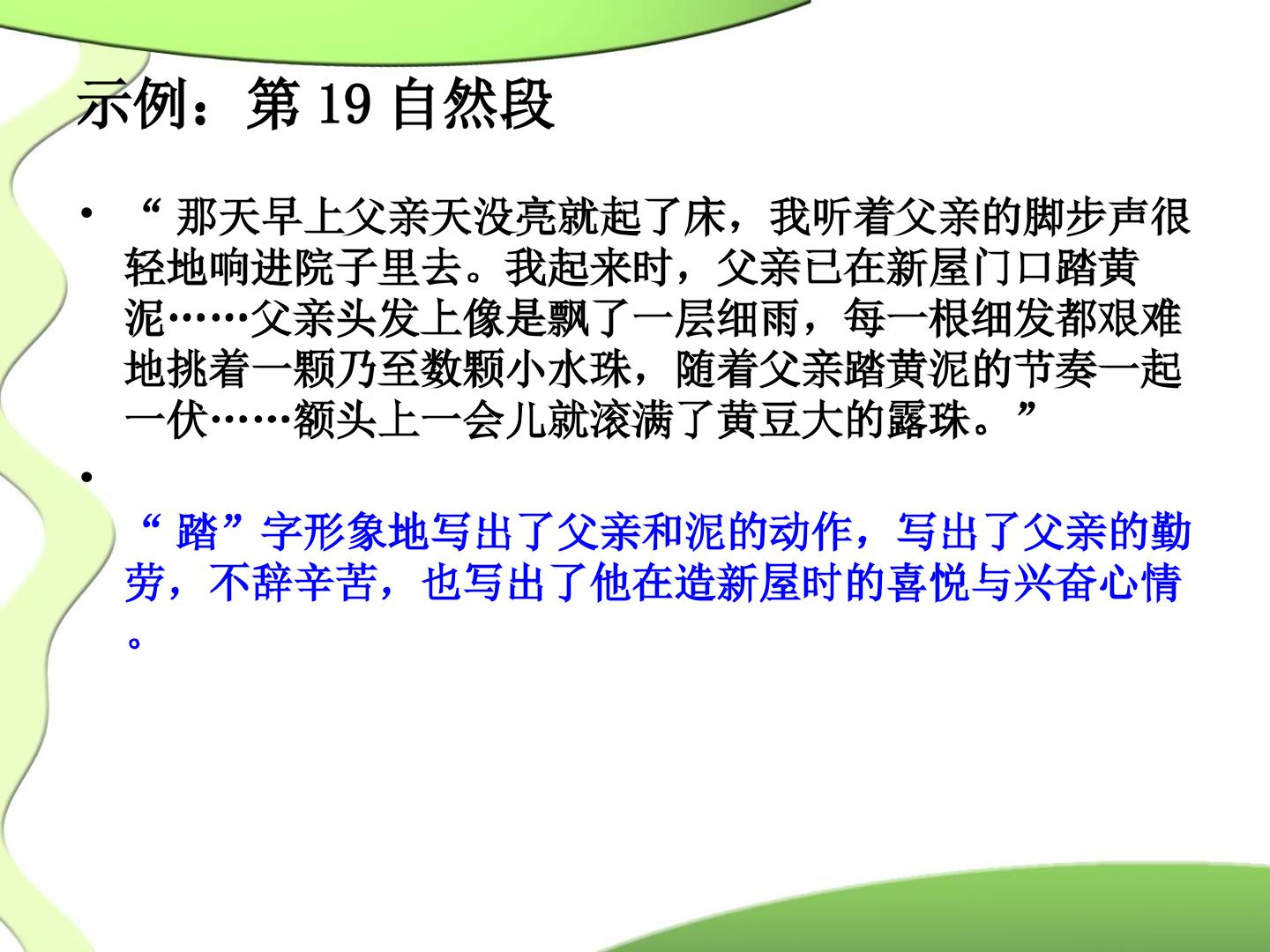 示例：第19自然段

• “那天早上父亲天没亮就起了床，我听着父亲的脚步声很轻地响进院子里去。我起来时，父亲已在新屋门口踏黄泥……父亲头发上像是飘了一层细雨，每一根细发都艰难地挑着一颗乃至数颗小水珠，随着父亲踏黄泥的节奏一起一伏……额头上一会儿就滚满了黄豆大的露珠。”

• “踏”字形象地写出了父亲和泥的动作，写出了父亲的勤劳，不辞辛苦，也写出了他在造新屋时的喜悦与兴奋心情。